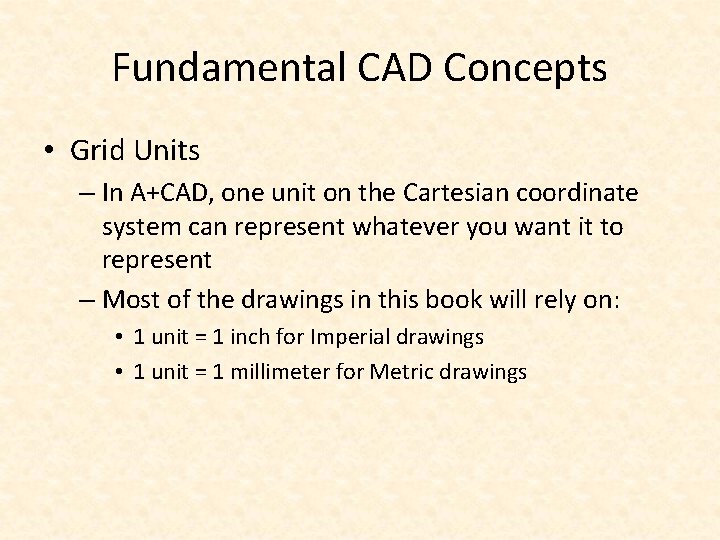 Fundamental CAD Concepts

• Grid Units
– In A+CAD, one unit on the Cartesian coordinate system can represent whatever you want it to represent
– Most of the drawings in this book will rely on:
• 1 unit = 1 inch for Imperial drawings
• 1 unit = 1 millimeter for Metric drawings